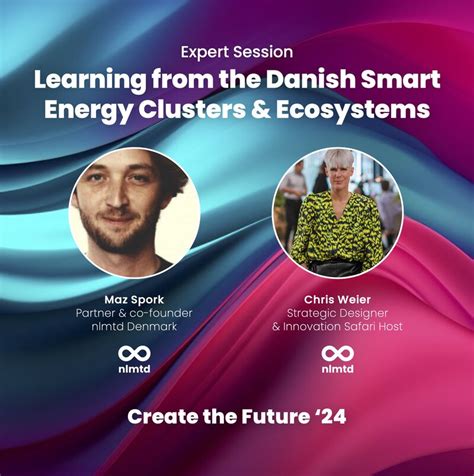 Expert Session
Learning from the Danish Smart Energy Clusters & Ecosystems

Maz Spork
Partner & co-founder
nlmtd Denmark

nlmtd

Chris Weier
Strategic Designer
& Innovation Safari Host

nlmtd

Create the Future '24